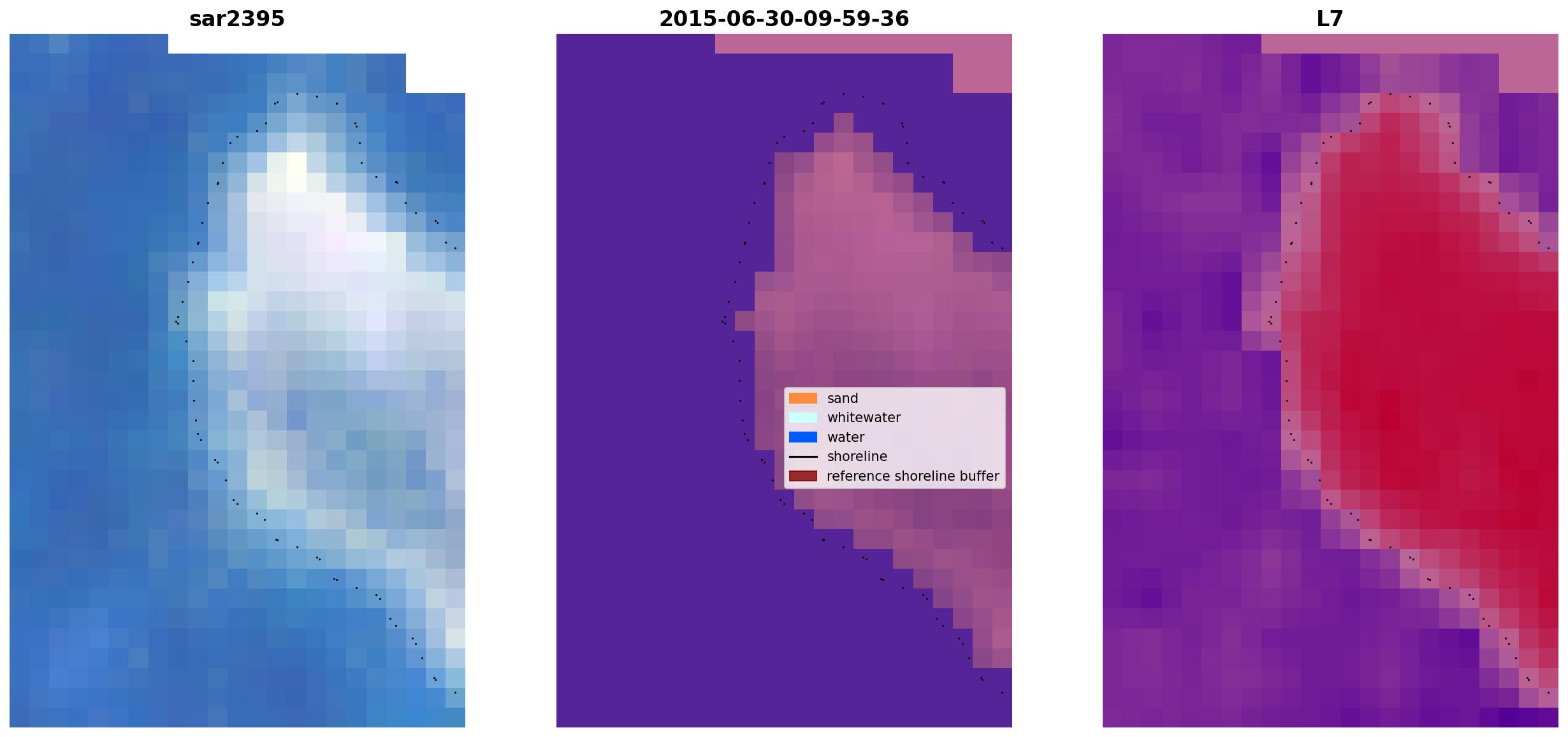 sar2395

2015-06-30-09-59-36

L7

sand
whitewater
water
shoreline
reference shoreline buffer